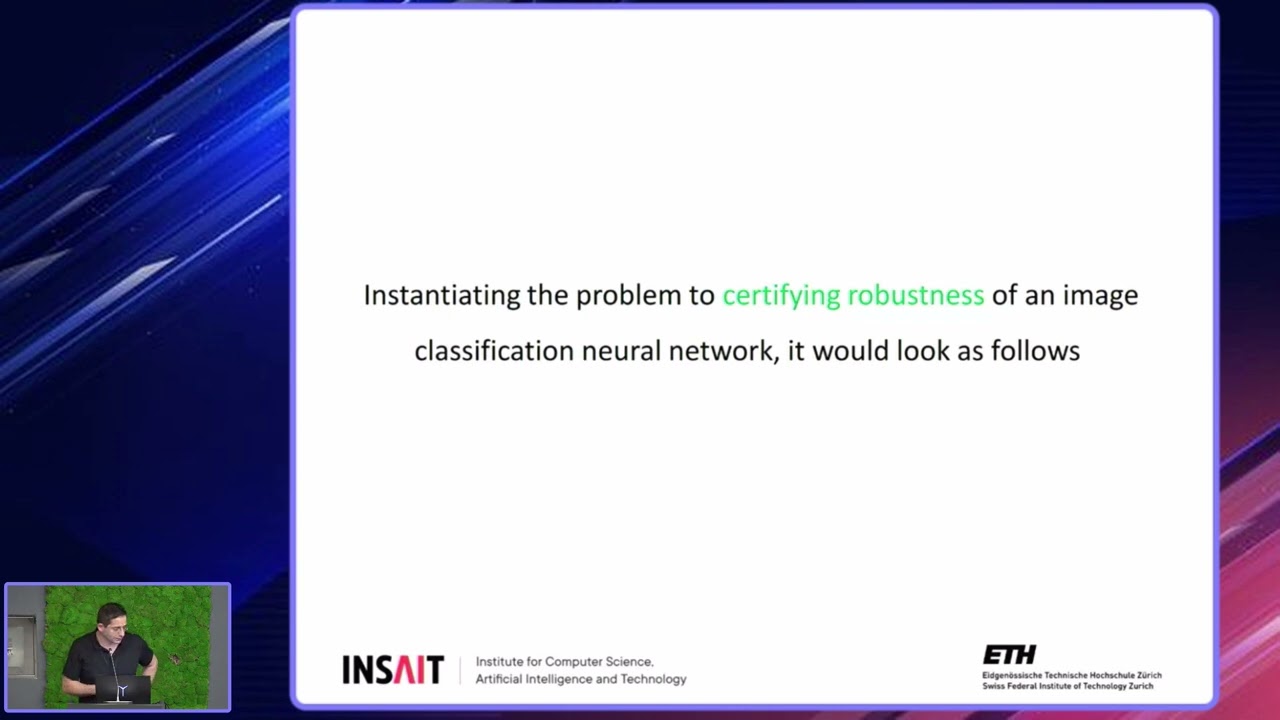 Instantiating the problem to certifying robustness of an image classification neural network, it would look as follows

INSAIT Institute for Computer Science, Artificial Intelligence and Technology

ETH
Eidgenössische Technische Hochschule Zürich
Swiss Federal Institute of Technology Zurich